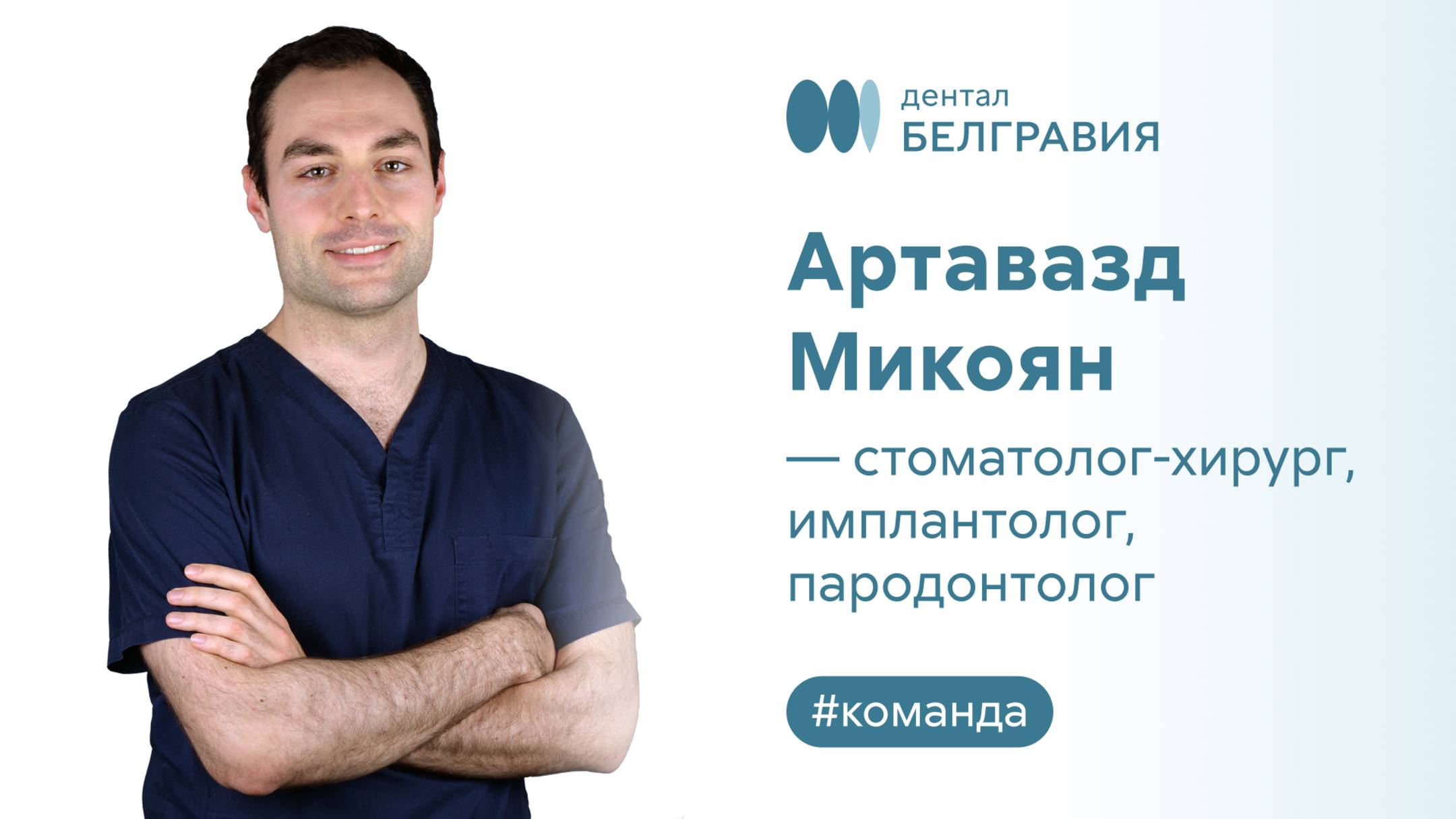 дентал
БЕЛГРАВИЯ

Артавазд Микоян

— стоматолог-хирург, имплантолог, пародонтолог

#команда